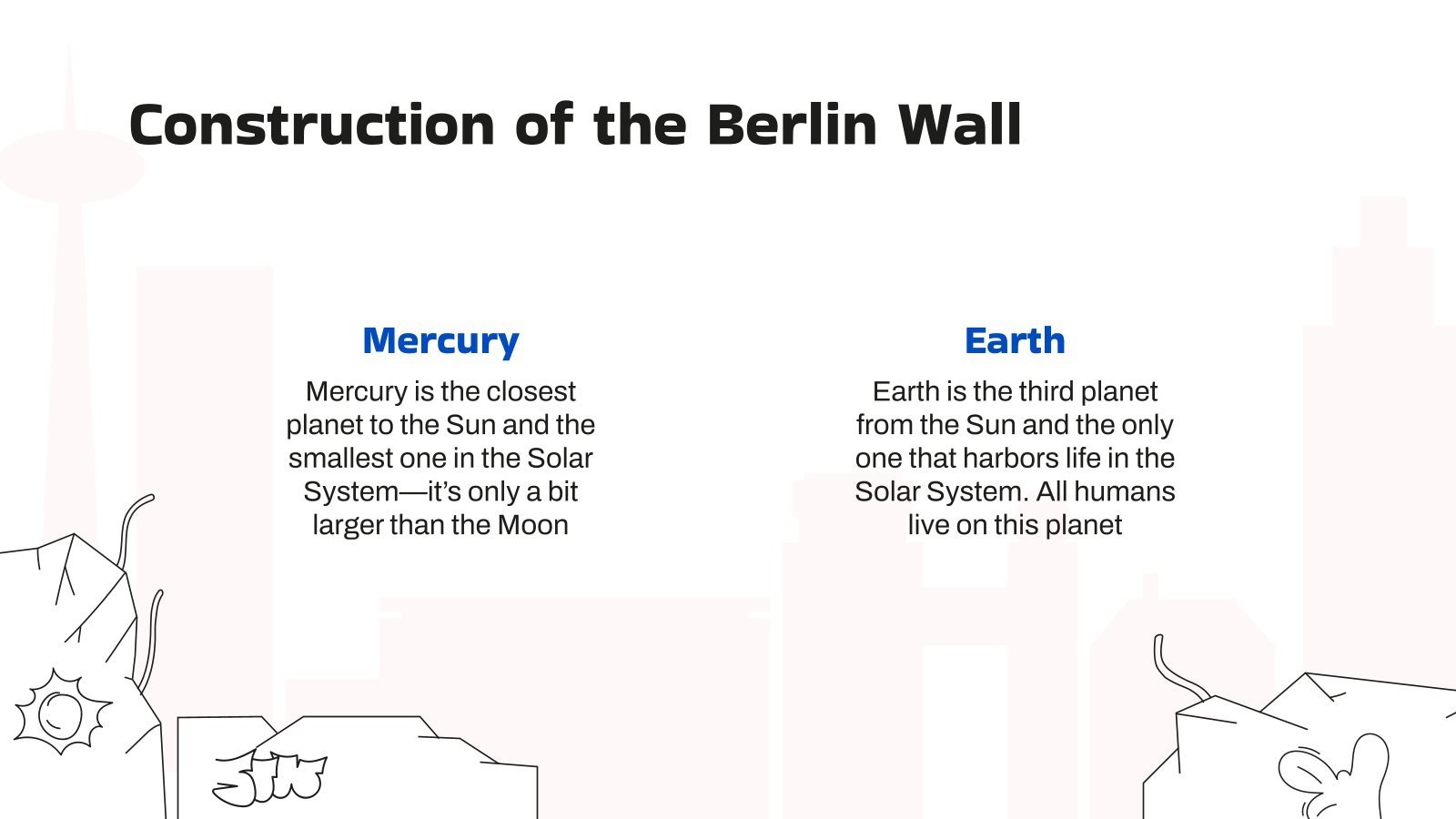 Construction of the Berlin Wall

Mercury

Mercury is the closest planet to the Sun and the smallest one in the Solar System—it's only a bit larger than the Moon

Earth

Earth is the third planet from the Sun and the only one that harbors life in the Solar System. All humans live on this planet